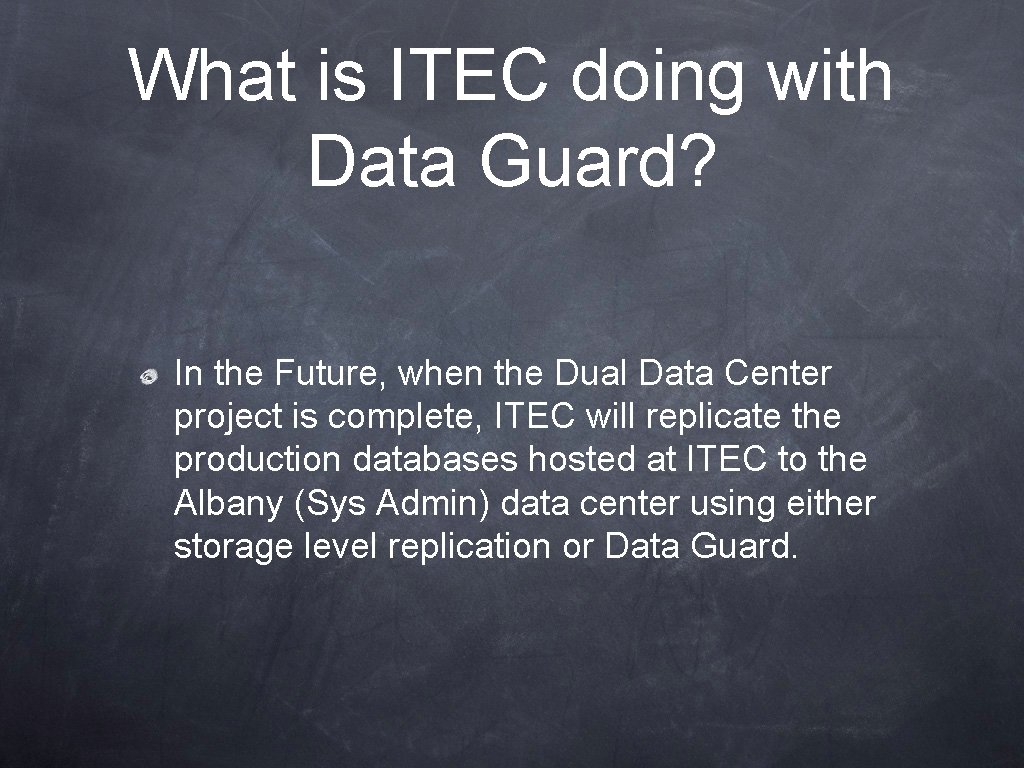 What is ITEC doing with Data Guard?

In the Future, when the Dual Data Center project is complete, ITEC will replicate the production databases hosted at ITEC to the Albany (Sys Admin) data center using either storage level replication or Data Guard.